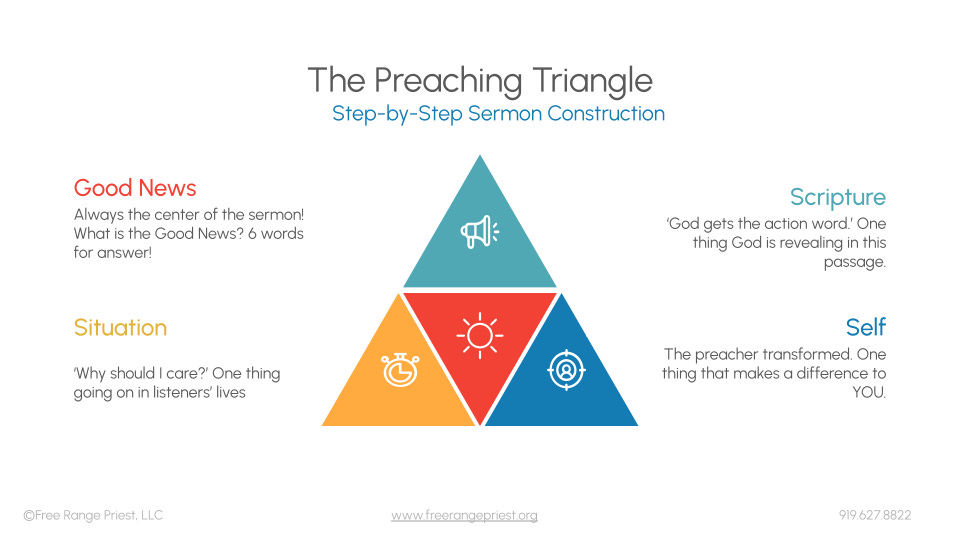 The Preaching Triangle
Step-by-Step Sermon Construction

Good News
Always the center of the sermon! What is the Good News? 6 words for answer!

Situation
'Why should I care?' One thing going on in listeners' lives

Scripture
'God gets the action word.' One thing God is revealing in this passage.

Self
The preacher transformed. One thing that makes a difference to YOU.

©Free Range Priest, LLC
www.freerangepriest.org
919.627.8822